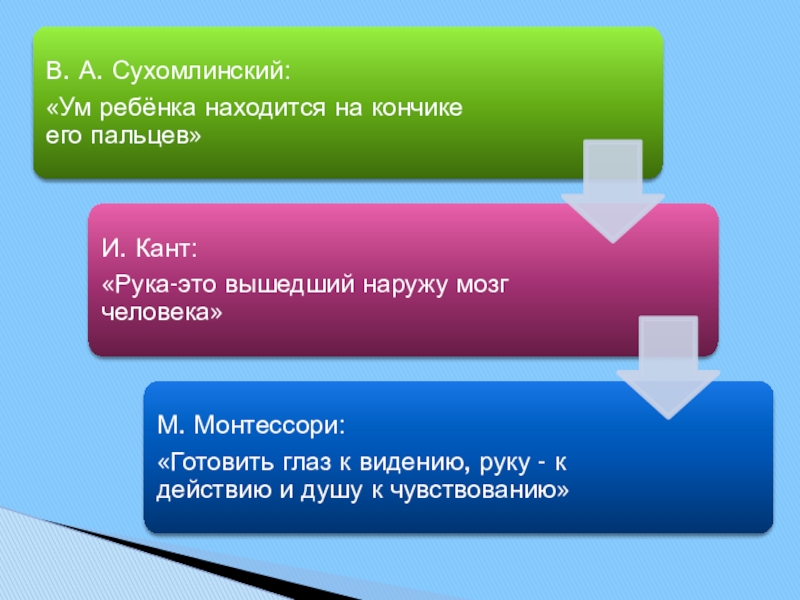 В. А. Сухомлинский:

«Ум ребёнка находится на кончике его пальцев»

И. Кант:

«Рука-это вышедший наружу мозг человека»

М. Монтессори:

«Готовить глаз к видению, руку - к действию и душу к чувствованию»